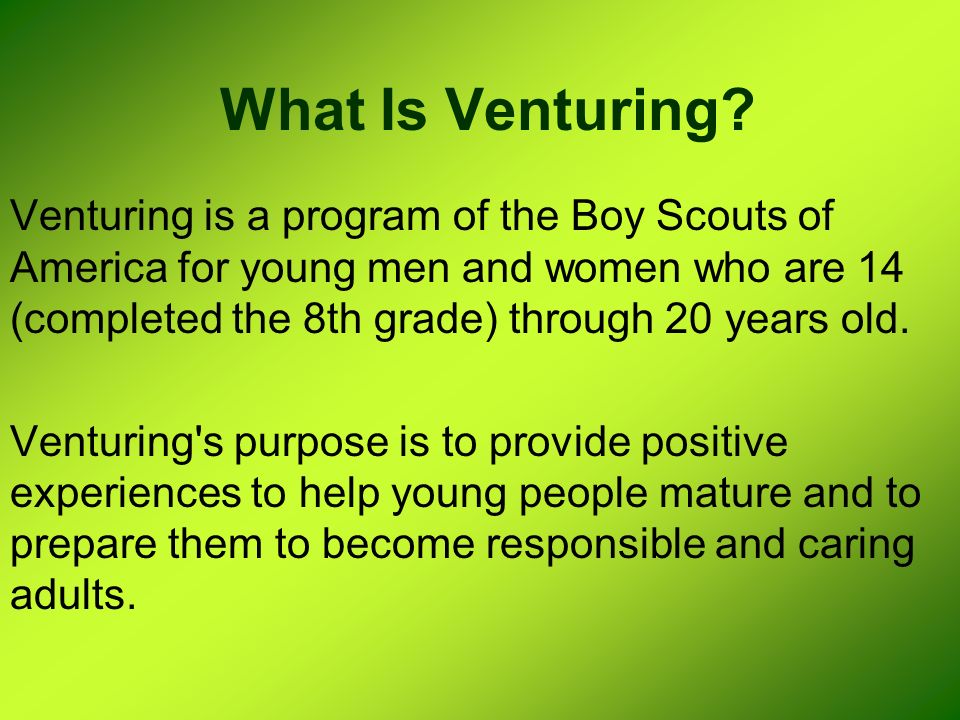 What Is Venturing?

Venturing is a program of the Boy Scouts of America for young men and women who are 14 (completed the 8th grade) through 20 years old.

Venturing's purpose is to provide positive experiences to help young people mature and to prepare them to become responsible and caring adults.